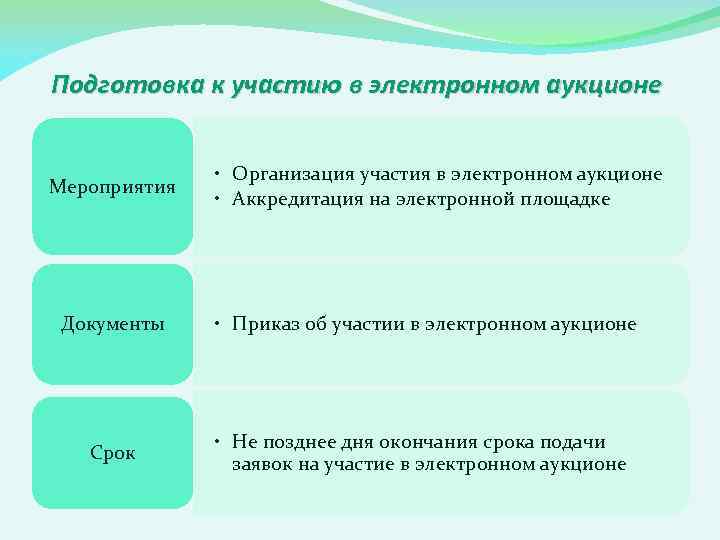 Подготовка к участию в электронном аукционе

Мероприятия

• Организация участия в электронном аукционе
• Аккредитация на электронной площадке

Документы

• Приказ об участии в электронном аукционе

Срок

• Не позднее дня окончания срока подачи заявок на участие в электронном аукционе